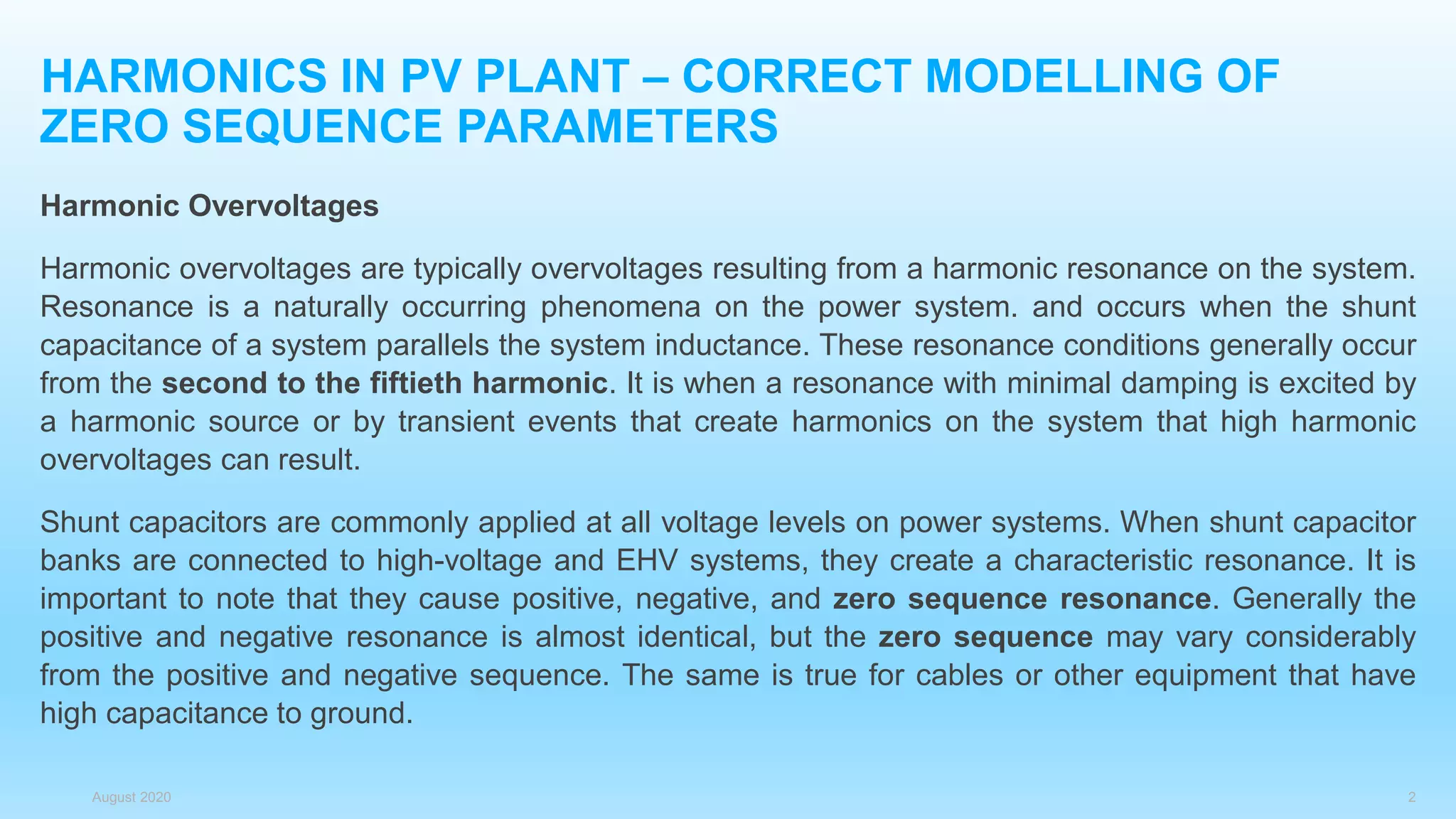 HARMONICS IN PV PLANT – CORRECT MODELLING OF ZERO SEQUENCE PARAMETERS

Harmonic Overvoltages

Harmonic overvoltages are typically overvoltages resulting from a harmonic resonance on the system. Resonance is a naturally occurring phenomena on the power system. and occurs when the shunt capacitance of a system parallels the system inductance. These resonance conditions generally occur from the second to the fiftieth harmonic. It is when a resonance with minimal damping is excited by a harmonic source or by transient events that create harmonics on the system that high harmonic overvoltages can result.

Shunt capacitors are commonly applied at all voltage levels on power systems. When shunt capacitor banks are connected to high-voltage and EHV systems, they create a characteristic resonance. It is important to note that they cause positive, negative, and zero sequence resonance. Generally the positive and negative resonance is almost identical, but the zero sequence may vary considerably from the positive and negative sequence. The same is true for cables or other equipment that have high capacitance to ground.

August 2020

2